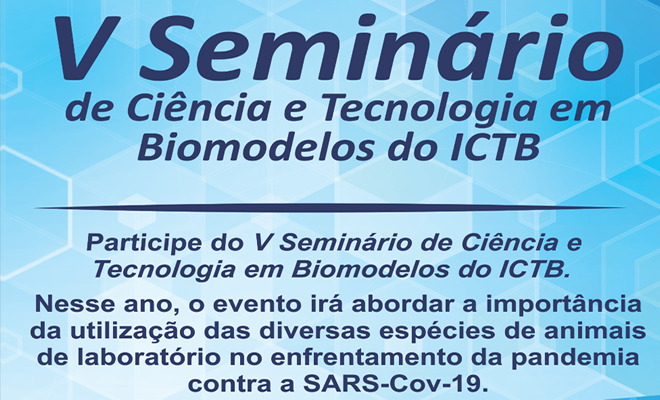 V Seminário
de Ciência e Tecnologia em Biomodelos do ICTB

Participe do V Seminário de Ciência e Tecnologia em Biomodelos do ICTB.

Nesse ano, o evento irá abordar a importância da utilização das diversas espécies de animais de laboratório no enfrentamento da pandemia contra a SARS-Cov-19.